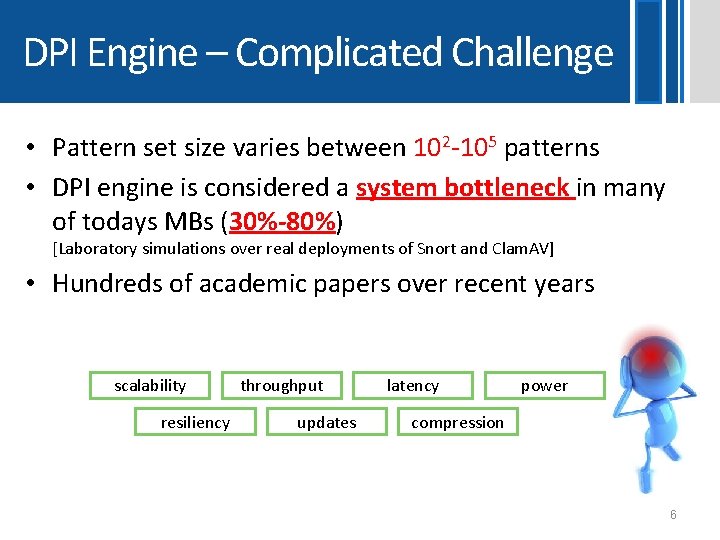 DPI Engine – Complicated Challenge

• Pattern set size varies between $10^2$-$10^5$ patterns

• DPI engine is considered a system bottleneck in many of todays MBs (30%-80%)
[Laboratory simulations over real deployments of Snort and ClamAV]

• Hundreds of academic papers over recent years

scalability
throughput
latency
power
resiliency
updates
compression

6